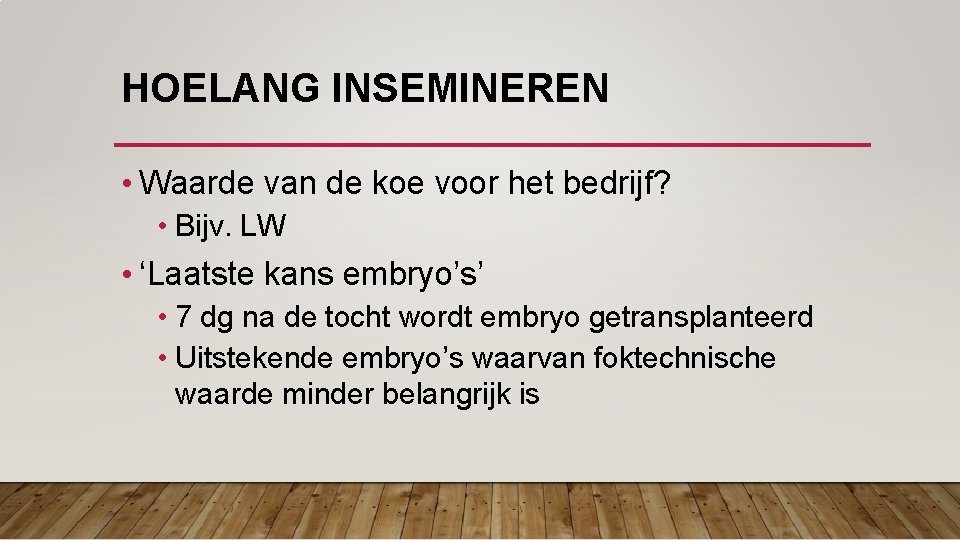 HOELANG INSEMINEREN

• Waarde van de koe voor het bedrijf?
  • Bijv. LW
• ‘Laatste kans embryo’s’
  • 7 dg na de tocht wordt embryo getransplanteerd
  • Uitstekende embryo’s waarvan foktechnische waarde minder belangrijk is